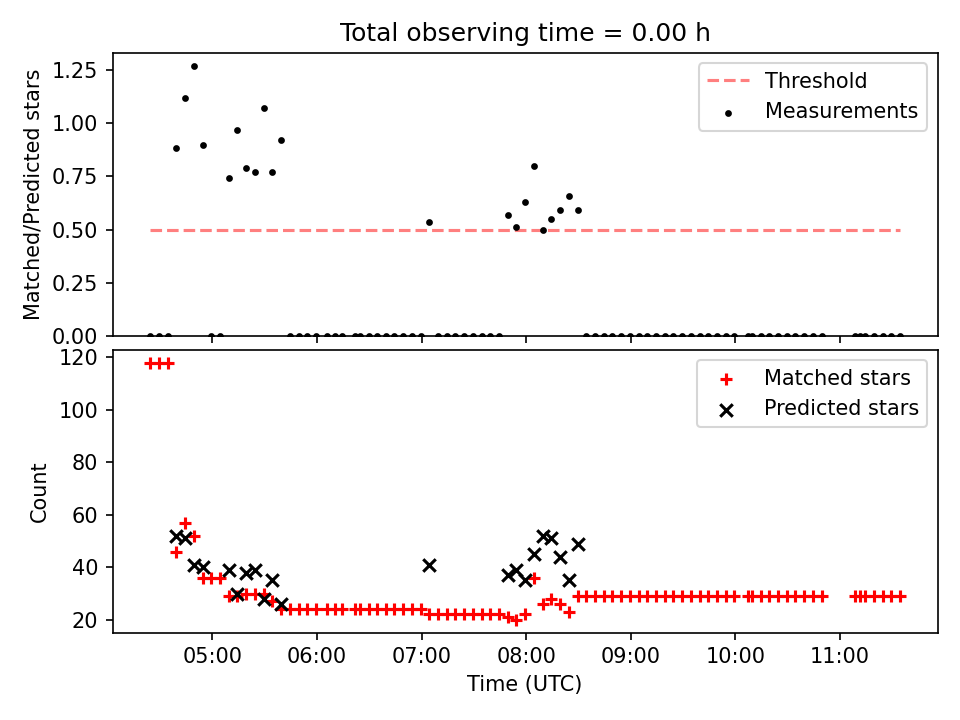 Total observing time = 0.00 h

Matched/Predicted stars

1.25
1.00
0.75
0.50
0.25
0.00

Threshold
Measurements

Count

120
100
80
60
40
20

Matched stars
Predicted stars

05:00 06:00 07:00 08:00 09:00 10:00 11:00

Time (UTC)